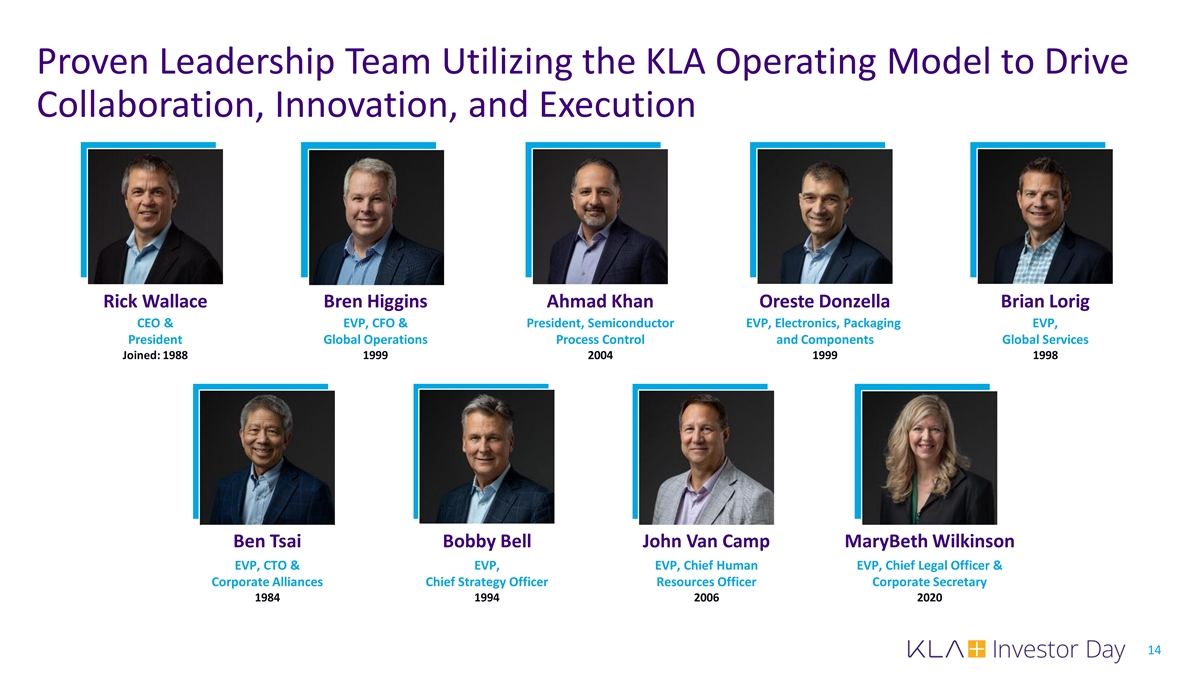 Proven Leadership Team Utilizing the KLA Operating Model to Drive Collaboration, Innovation, and Execution

Rick Wallace
CEO & President
Joined: 1988

Bren Higgins
EVP, CFO & Global Operations
1999

Ahmad Khan
President, Semiconductor Process Control
2004

Oreste Donzella
EVP, Electronics, Packaging and Components
1999

Brian Lorig
EVP, Global Services
1998

Ben Tsai
EVP, CTO & Corporate Alliances
1984

Bobby Bell
EVP, Chief Strategy Officer
1994

John Van Camp
EVP, Chief Human Resources Officer
2006

MaryBeth Wilkinson
EVP, Chief Legal Officer & Corporate Secretary
2020

KLA Investor Day 14